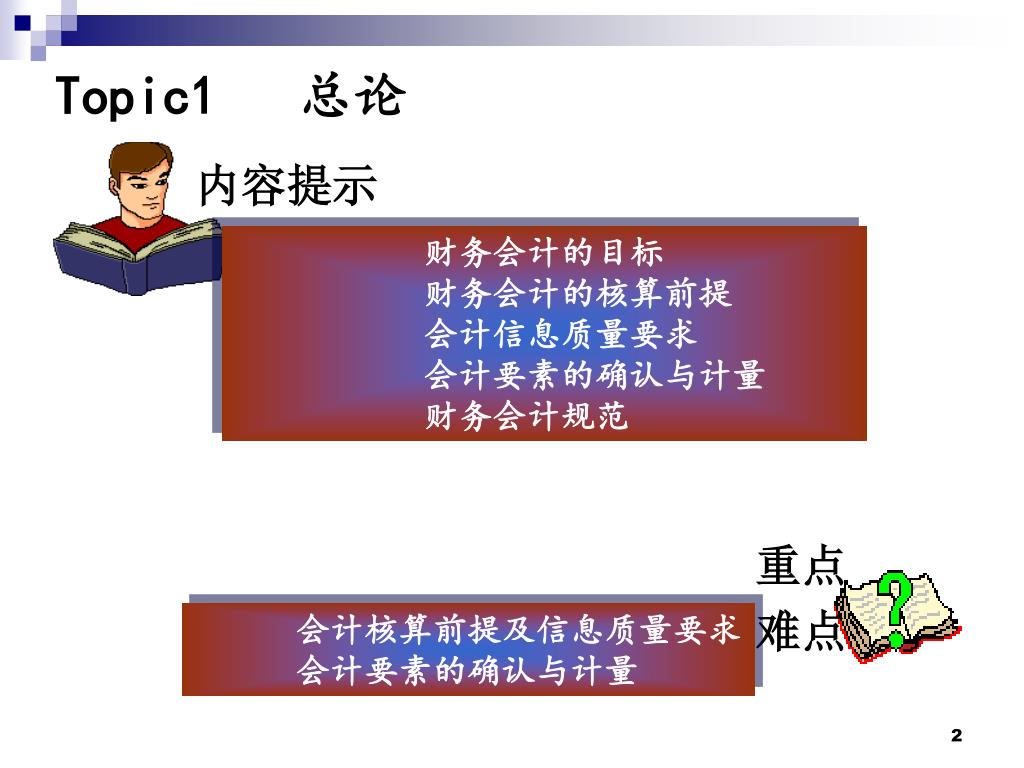 Topic1 总论

内容提示

财务会计的目标
财务会计的核算前提
会计信息质量要求
会计要素的确认与计量
财务会计规范

重点
难点

会计核算前提及信息质量要求
会计要素的确认与计量

2